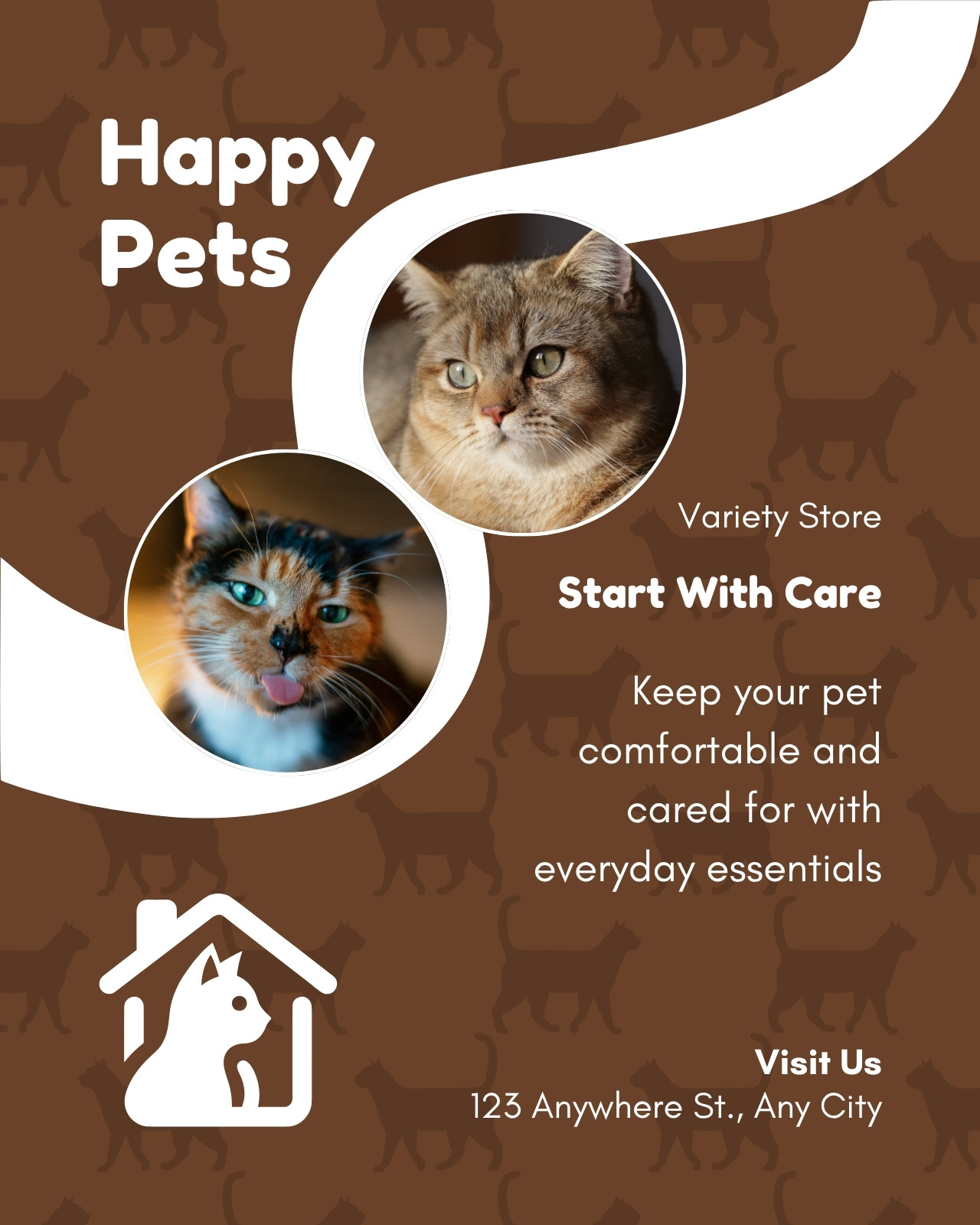 Happy
Pets

Variety Store

Start With Care

Keep your pet comfortable and cared for with everyday essentials

Visit Us
123 Anywhere St., Any City